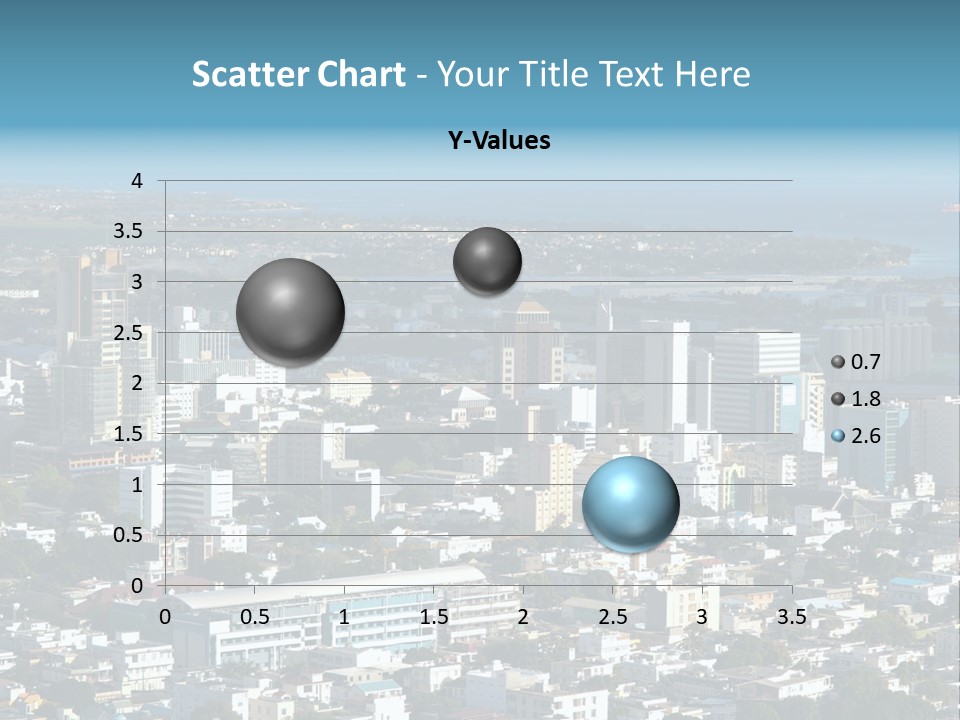 Scatter Chart - Your Title Text Here

Y-Values

4
3.5
3
2.5
2
1.5
1
0.5
0

0 0.5 1 1.5 2 2.5 3 3.5

0.7
1.8
2.6